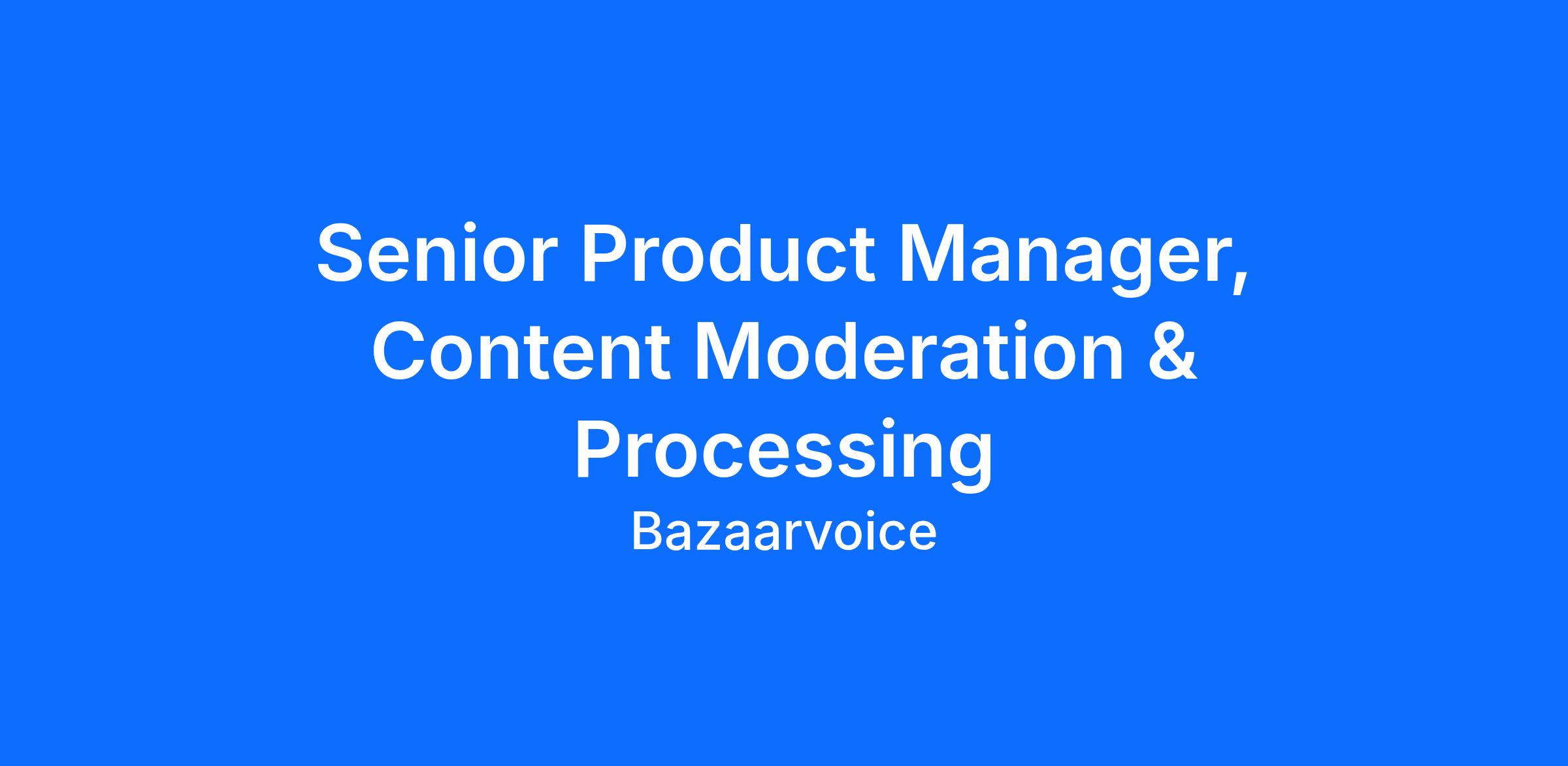 Senior Product Manager, Content Moderation & Processing

Bazaarvoice